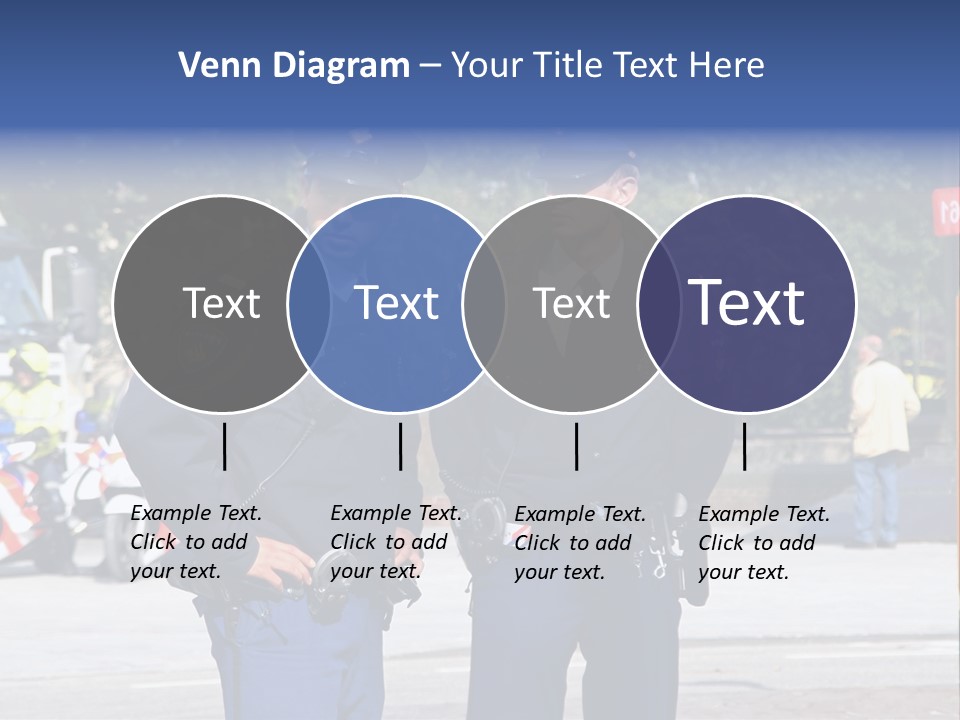 Venn Diagram – Your Title Text Here

Text

Text

Text

Text

Example Text. Click to add your text.

Example Text. Click to add your text.

Example Text. Click to add your text.

Example Text. Click to add your text.